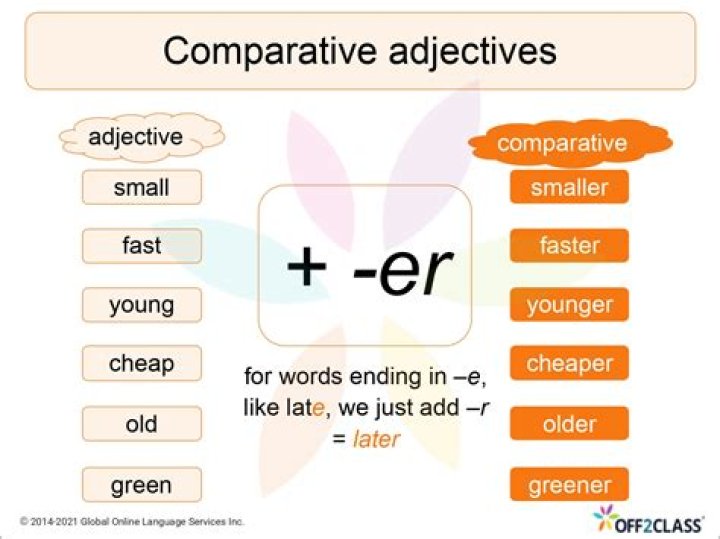 Comparative adjectives

adjective

small

fast

young

cheap

old

green

+ -er

for words ending in –e, like late, we just add –r = later

comparative

smaller

faster

younger

cheaper

older

greener

© 2014-2021 Global Online Language Services Inc.

OFF2CLASS